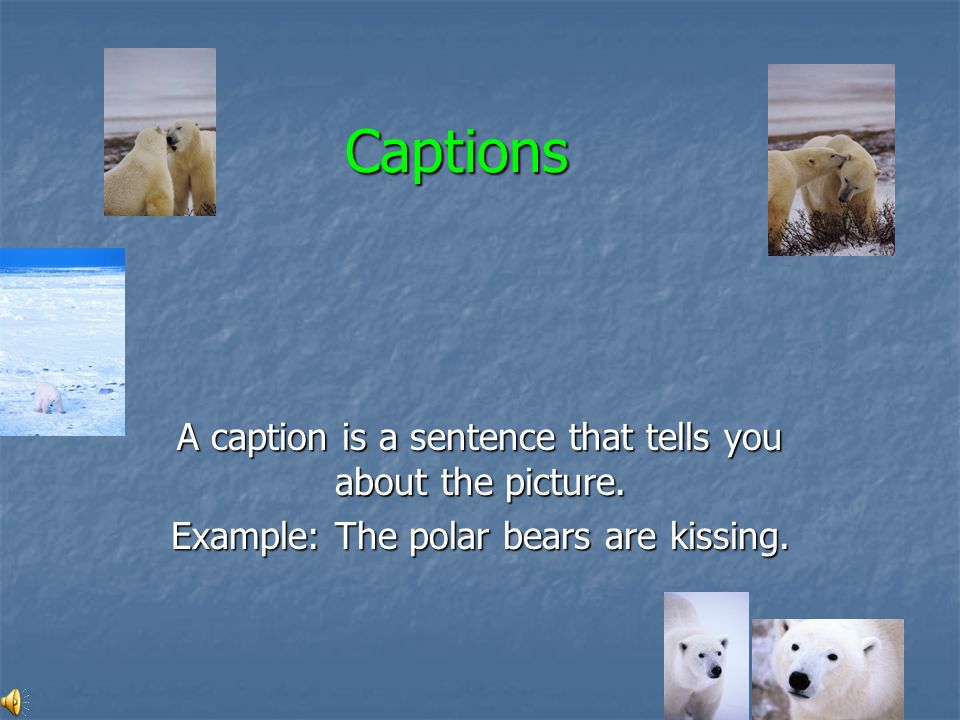 Captions

A caption is a sentence that tells you about the picture.

Example: The polar bears are kissing.